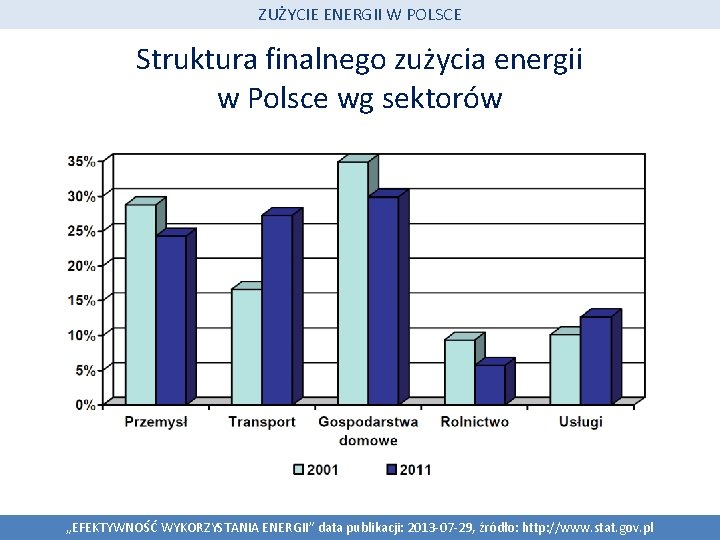 ZUŻYCIE ENERGII W POLSCE

Struktura finalnego zużycia energii w Polsce wg sektorów

35%
30%
25%
20%
15%
10%
5%
0%

Przemysł
Transport
Gospodarstwa domowe
Rolnictwo
Usługi

2001
2011

„EFEKTYWNOŚĆ WYKORZYSTANIA ENERGII" data publikacji: 2013-07-29, źródło: http://www.stat.gov.pl